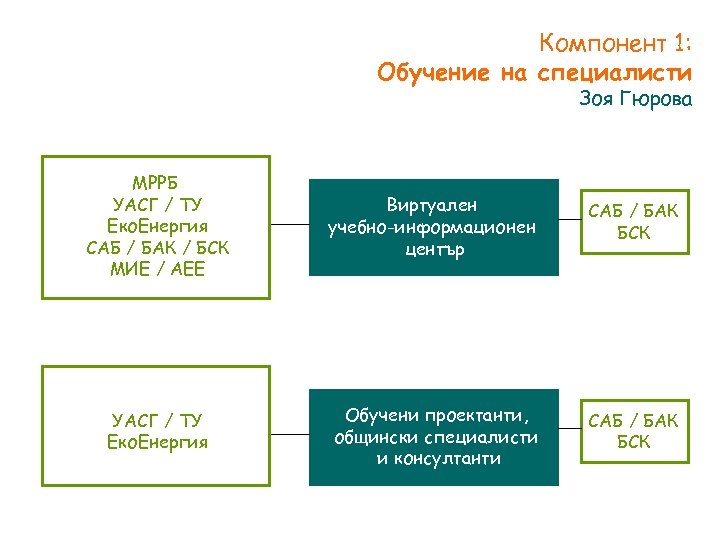 Компонент 1:
Обучение на специалисти
Зоя Гюрова

МРРБ
УАСГ / ТУ
ЕкоЕнергия
САБ / БАК / БСК
МИЕ / АЕЕ

Виртуален учебно-информационен център

САБ / БАК
БСК

УАСГ / ТУ
ЕкоЕнергия

Обучени проектанти, общински специалисти и консултанти

САБ / БАК
БСК